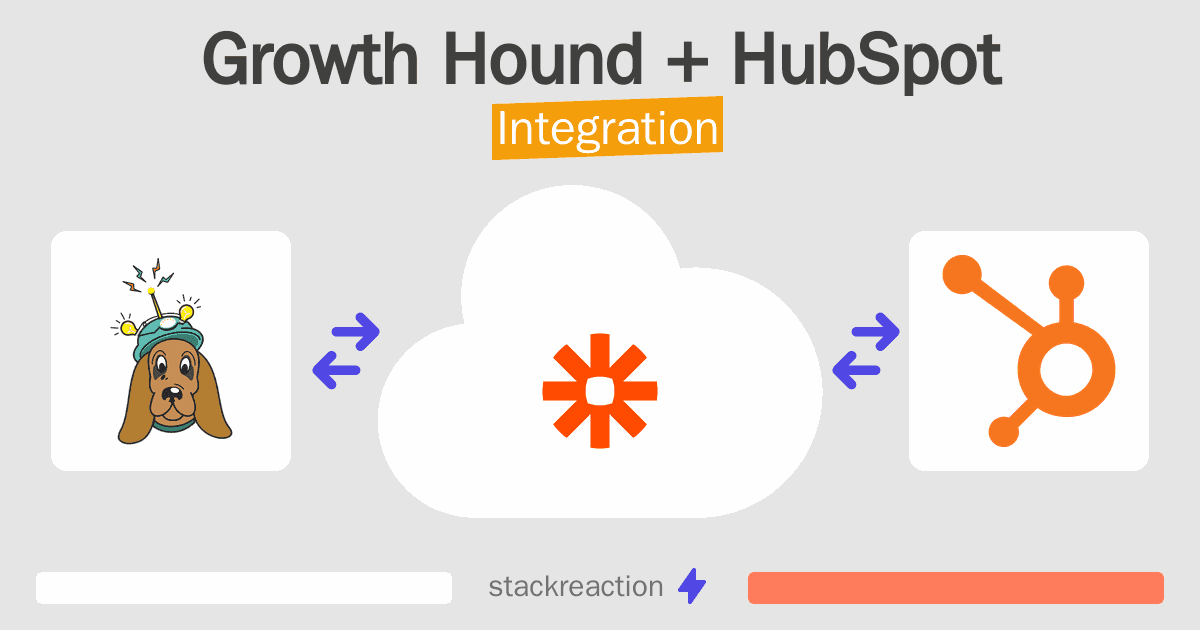 Growth Hound + HubSpot
Integration

stackreaction